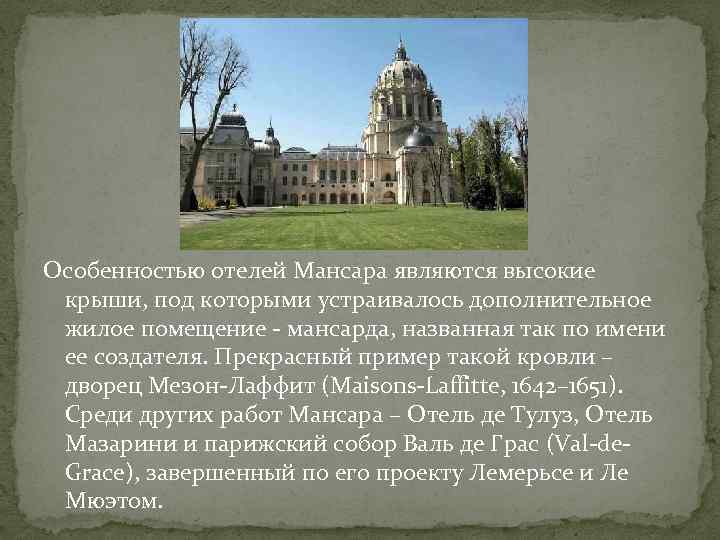 Особенностью отелей Мансара являются высокие крыши, под которыми устраивалось дополнительное жилое помещение - мансарда, названная так по имени ее создателя. Прекрасный пример такой кровли – дворец Мезон-Лаффит (Maisons-Laffitte, 1642–1651). Среди других работ Мансара – Отель де Тулуз, Отель Мазарини и парижский собор Валь де Грас (Val-de-Grace), завершенный по его проекту Лемерьсе и Ле Мюэтом.